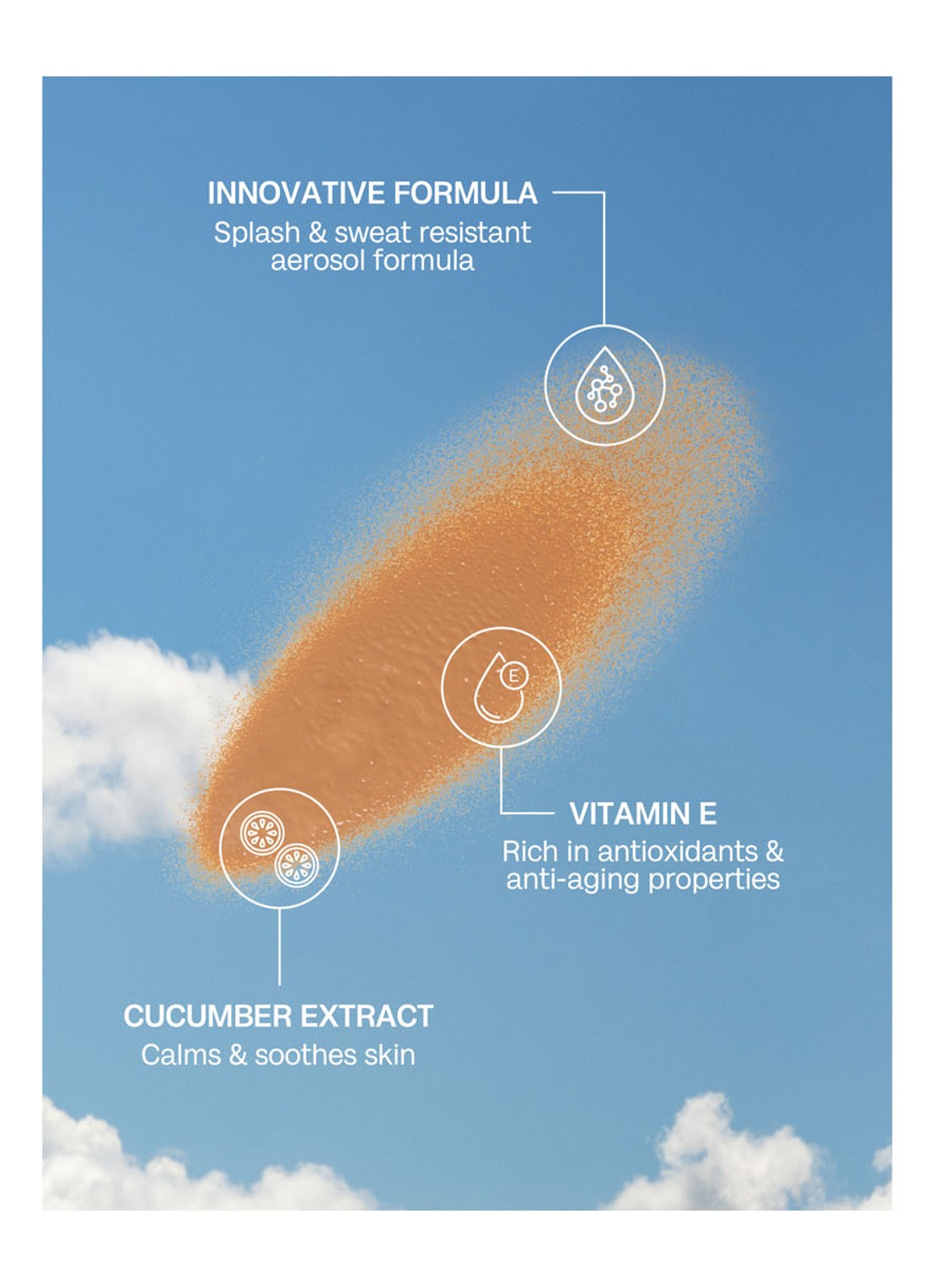 INNOVATIVE FORMULA
Splash & sweat resistant aerosol formula

E

VITAMIN E
Rich in antioxidants & anti-aging properties

CUCUMBER EXTRACT
Calms & soothes skin